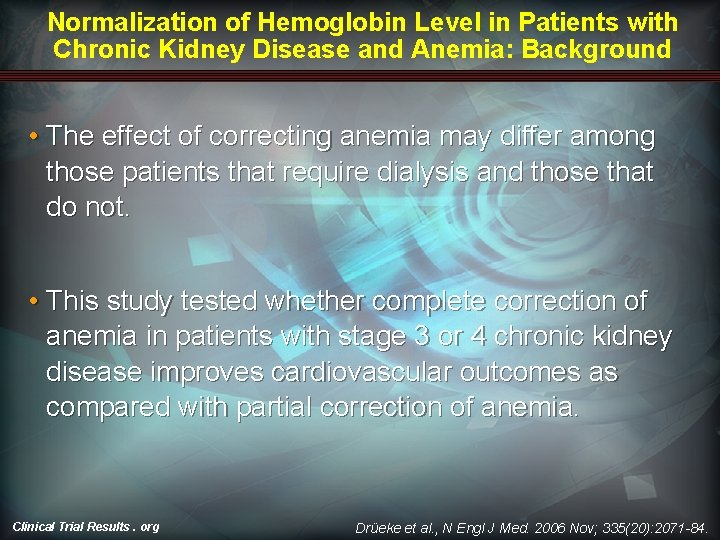 Normalization of Hemoglobin Level in Patients with Chronic Kidney Disease and Anemia: Background

• The effect of correcting anemia may differ among those patients that require dialysis and those that do not.

• This study tested whether complete correction of anemia in patients with stage 3 or 4 chronic kidney disease improves cardiovascular outcomes as compared with partial correction of anemia.

Clinical Trial Results . org

Drüeke et al., N Engl J Med. 2006 Nov; 335(20):2071-84.